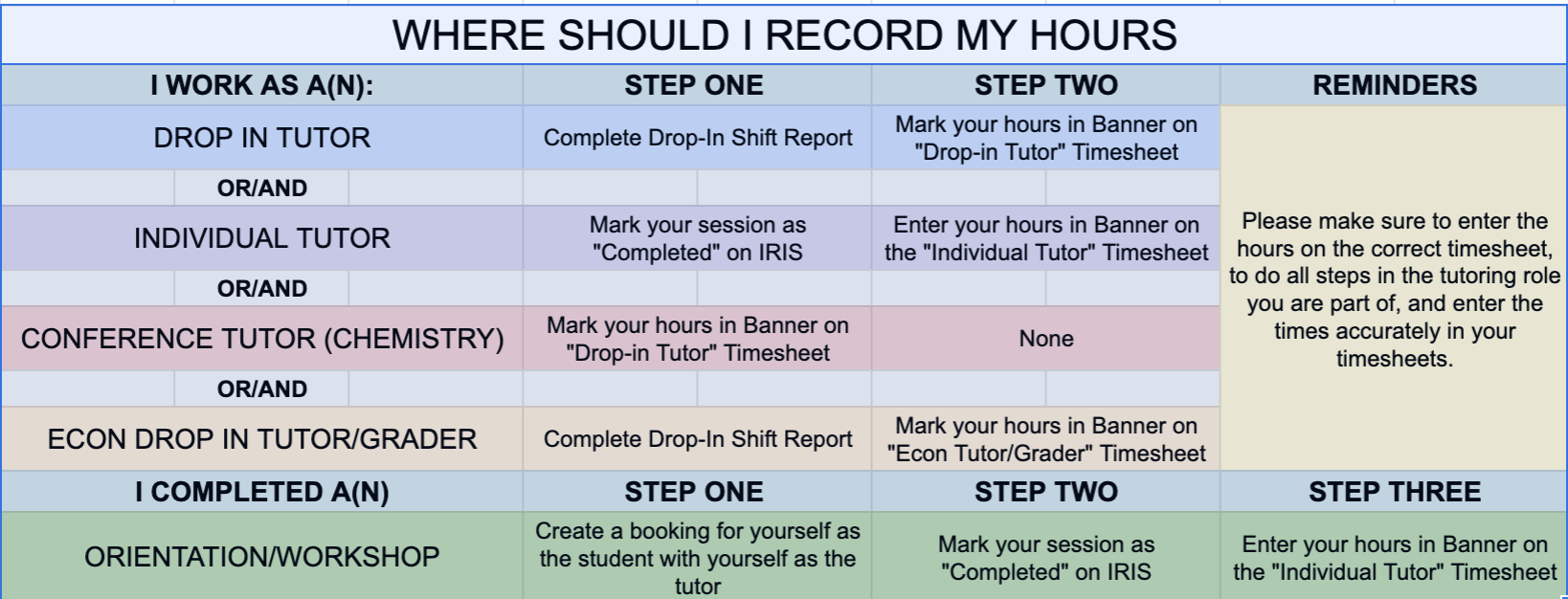 WHERE SHOULD I RECORD MY HOURS

| I WORK AS A(N): | STEP ONE | STEP TWO | REMINDERS |
|---|---|---|---|
| DROP IN TUTOR | Complete Drop-In Shift Report | Mark your hours in Banner on "Drop-in Tutor" Timesheet | Please make sure to enter the hours on the correct timesheet, to do all steps in the tutoring role you are part of, and enter the times accurately in your timesheets. |
| OR/AND | | | |
| INDIVIDUAL TUTOR | Mark your session as "Completed" on IRIS | Enter your hours in Banner on the "Individual Tutor" Timesheet | |
| OR/AND | | | |
| CONFERENCE TUTOR (CHEMISTRY) | Mark your hours in Banner on "Drop-in Tutor" Timesheet | None | |
| OR/AND | | | |
| ECON DROP IN TUTOR/GRADER | Complete Drop-In Shift Report | Mark your hours in Banner on "Econ Tutor/Grader" Timesheet | |
| I COMPLETED A(N) | STEP ONE | STEP TWO | STEP THREE |
| ORIENTATION/WORKSHOP | Create a booking for yourself as the student with yourself as the tutor | Mark your session as "Completed" on IRIS | Enter your hours in Banner on the "Individual Tutor" Timesheet |